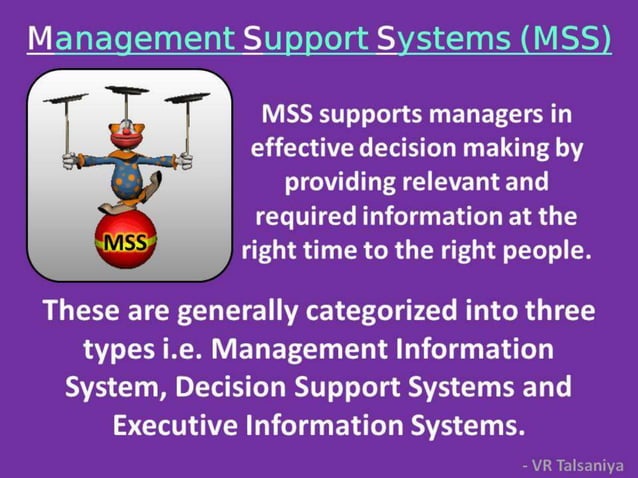 Management Support Systems (MSS)

MSS

MSS supports managers in effective decision making by providing relevant and required information at the right time to the right people.

These are generally categorized into three types i.e. Management Information System, Decision Support Systems and Executive Information Systems.

- VR Talsaniya